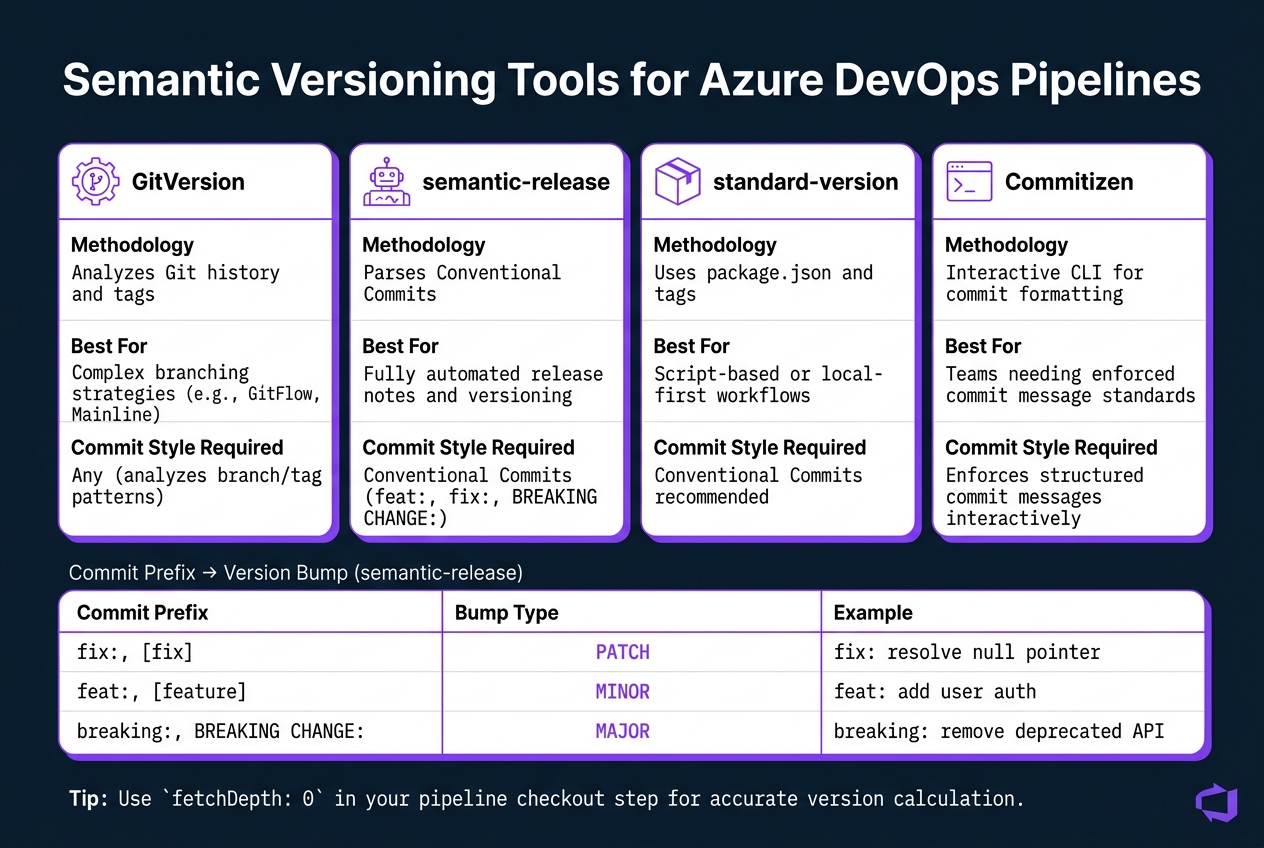 Semantic Versioning Tools for Azure DevOps Pipelines

GitVersion

Methodology
Analyzes Git history and tags

Best For
Complex branching strategies (e.g., GitFlow, Mainline)

Commit Style Required
Any (analyzes branch/tag patterns)

semantic-release

Methodology
Parses Conventional Commits

Best For
Fully automated release notes and versioning

Commit Style Required
Conventional Commits (feat:, fix:, BREAKING CHANGE:)

standard-version

Methodology
Uses package.json and tags

Best For
Script-based or local-first workflows

Commit Style Required
Conventional Commits recommended

Commitizen

Methodology
Interactive CLI for commit formatting

Best For
Teams needing enforced commit message standards

Commit Style Required
Enforces structured commit messages interactively

Commit Prefix → Version Bump (semantic-release)

| Commit Prefix | Bump Type | Example |
|---|---|---|
| fix:, [fix] | PATCH | fix: resolve null pointer |
| feat:, [feature] | MINOR | feat: add user auth |
| breaking:, BREAKING CHANGE: | MAJOR | breaking: remove deprecated API |

Tip: Use `fetchDepth: 0` in your pipeline checkout step for accurate version calculation.